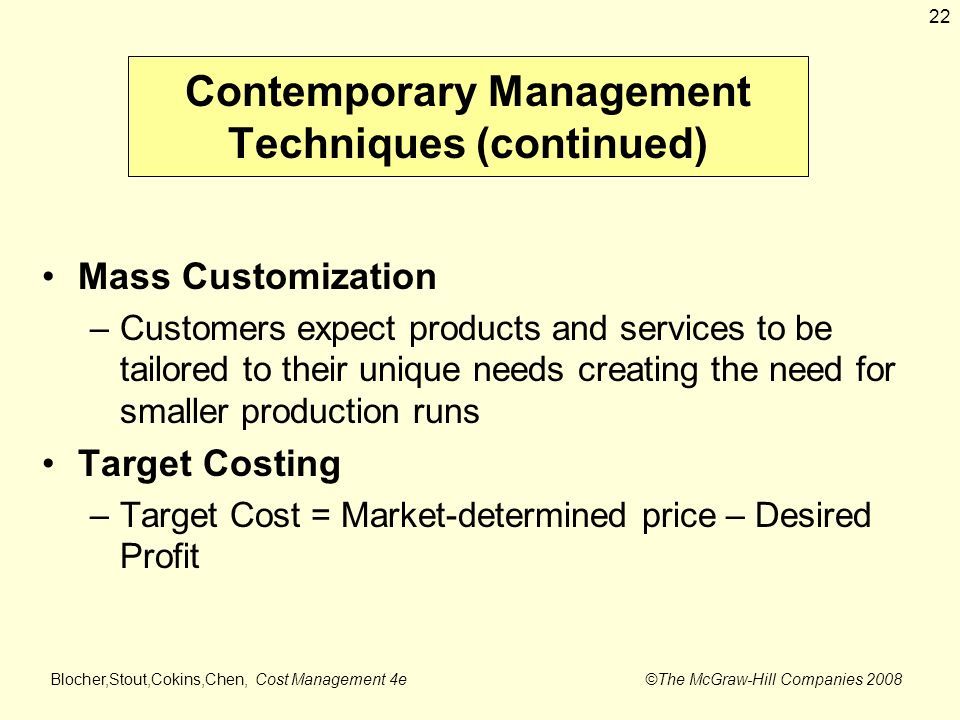 22

Contemporary Management Techniques (continued)

• Mass Customization
– Customers expect products and services to be tailored to their unique needs creating the need for smaller production runs

• Target Costing
– Target Cost = Market-determined price – Desired Profit

Blocher,Stout,Cokins,Chen, Cost Management 4e ©The McGraw-Hill Companies 2008